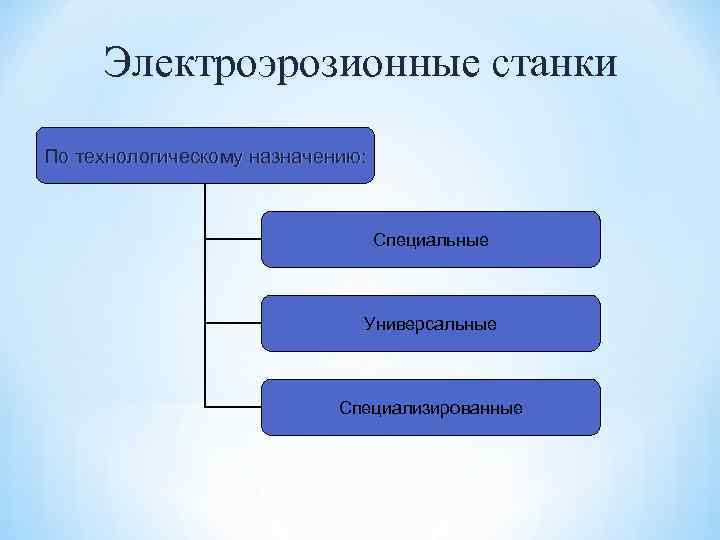 Электроэрозионные станки

По технологическому назначению:

Специальные

Универсальные

Специализированные